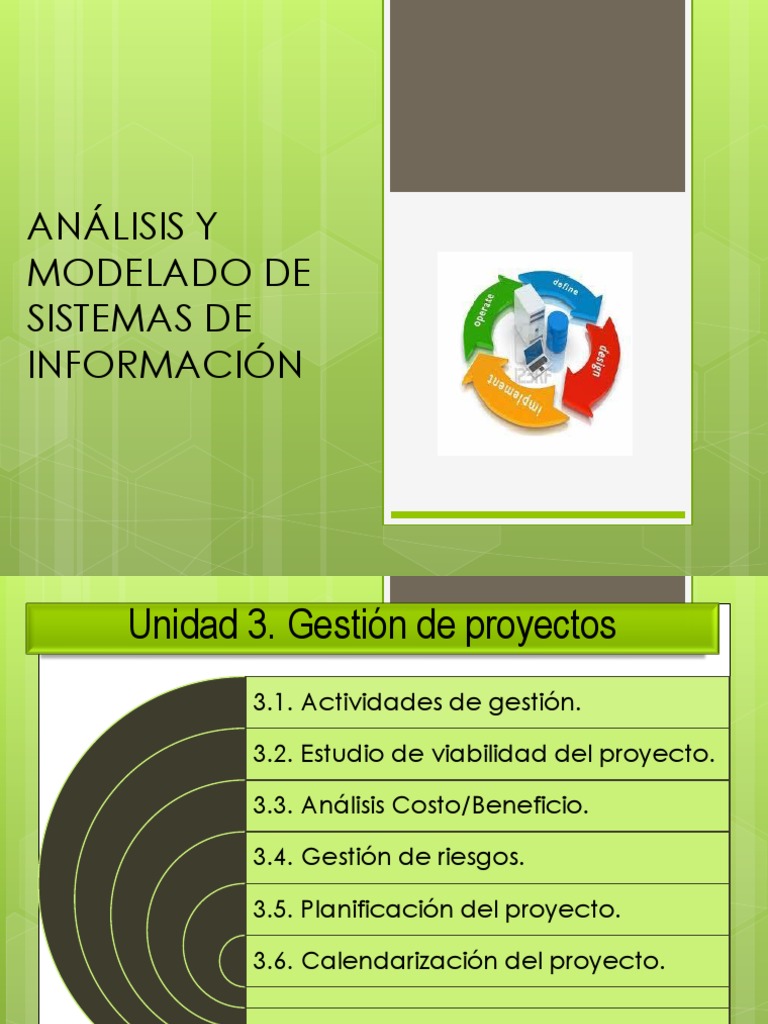 ANÁLISIS Y MODELADO DE SISTEMAS DE INFORMACIÓN

define
design
implement
operate
123RF

Unidad 3. Gestión de proyectos

3.1. Actividades de gestión.

3.2. Estudio de viabilidad del proyecto.

3.3. Análisis Costo/Beneficio.

3.4. Gestión de riesgos.

3.5. Planificación del proyecto.

3.6. Calendarización del proyecto.